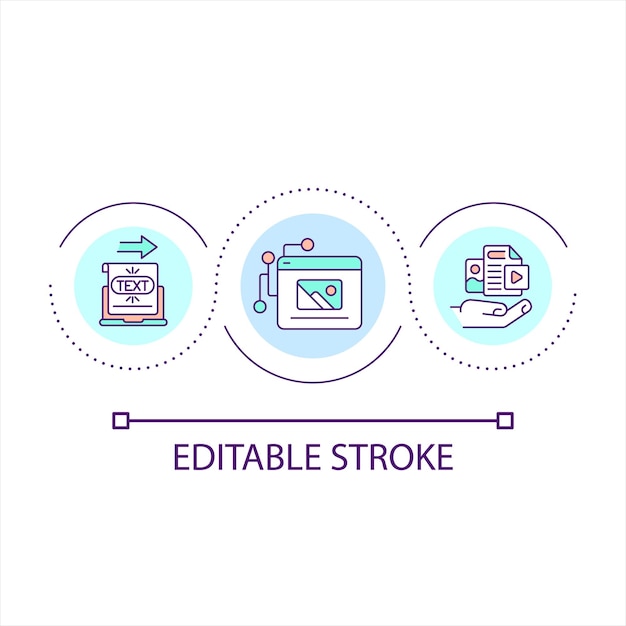 TEXT

EDITABLE STROKE